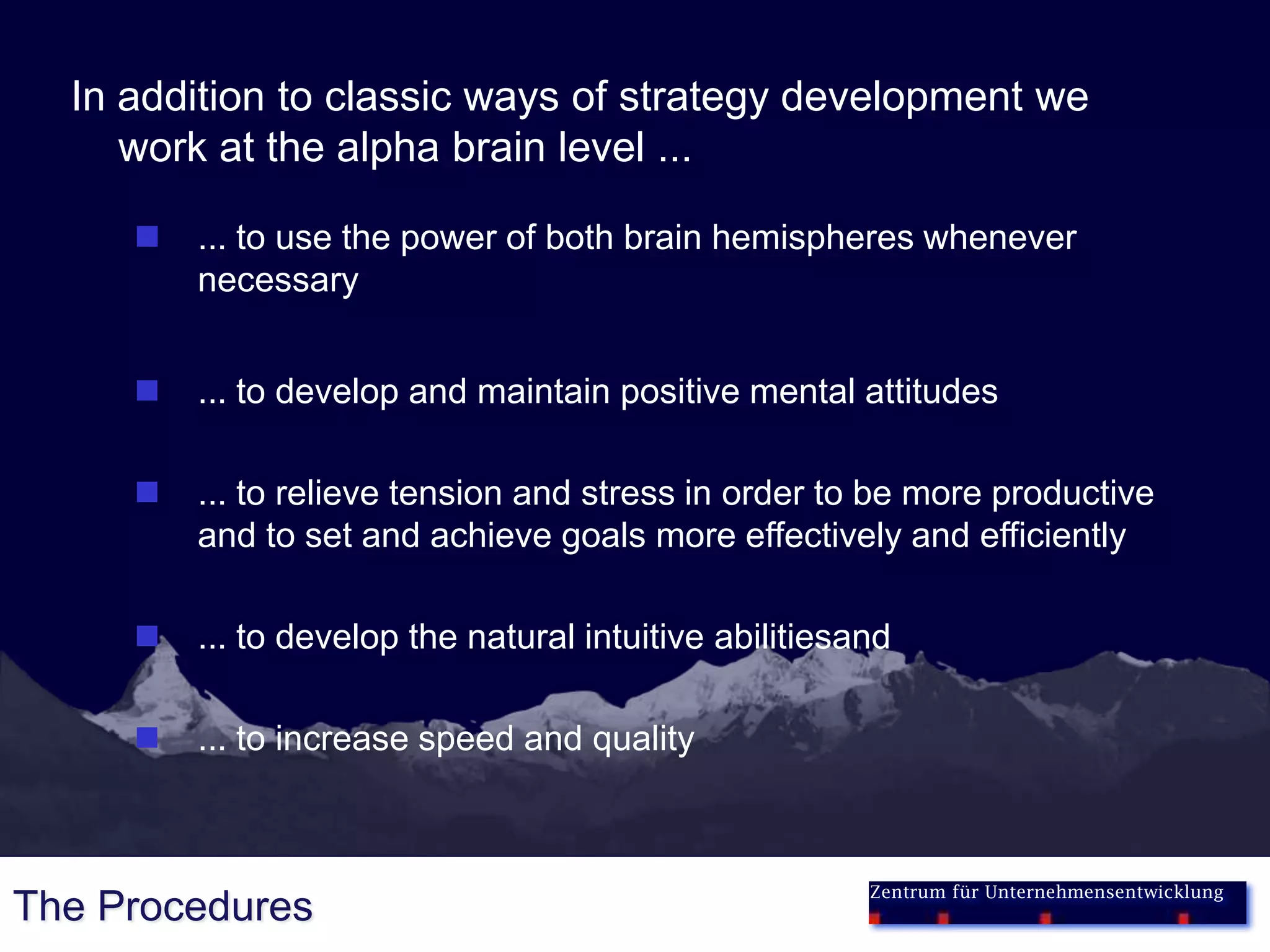 In addition to classic ways of strategy development we work at the alpha brain level ...

... to use the power of both brain hemispheres whenever necessary

... to develop and maintain positive mental attitudes

... to relieve tension and stress in order to be more productive and to set and achieve goals more effectively and efficiently

... to develop the natural intuitive abilitiesand

... to increase speed and quality

The Procedures

Zentrum für Unternehmensentwicklung